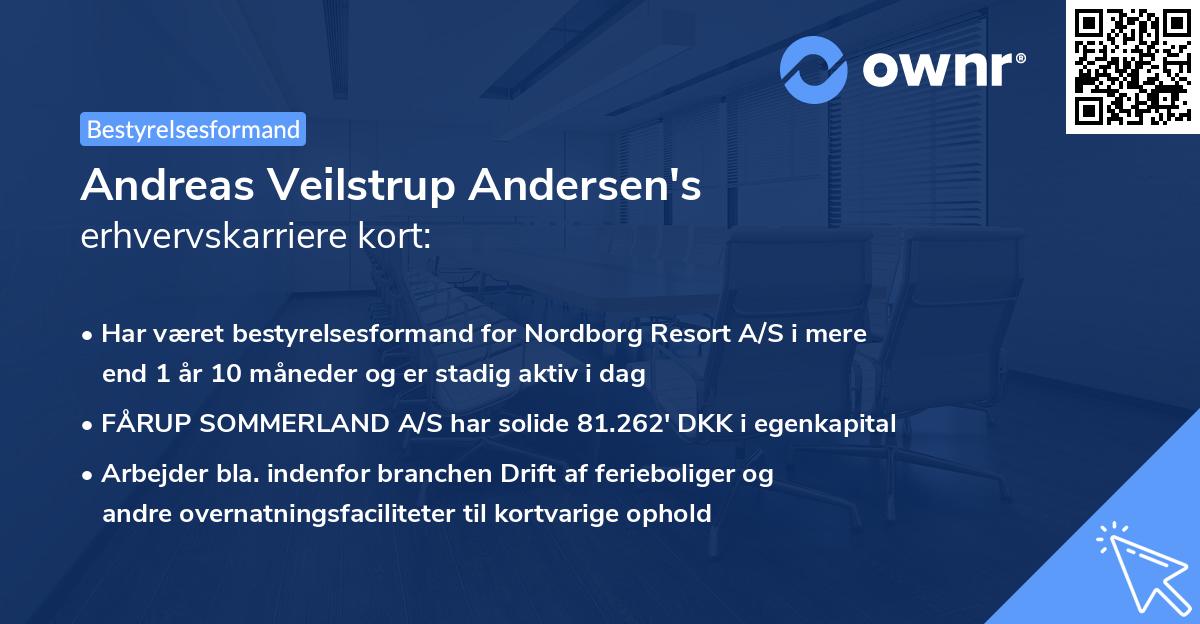 ownr®

Bestyrelsesformand

Andreas Veilstrup Andersen's erhvervskarriere kort:

• Har været bestyrelsesformand for Nordborg Resort A/S i mere end 1 år 10 måneder og er stadig aktiv i dag

• FÅRUP SOMMERLAND A/S har solide 81.262' DKK i egenkapital

• Arbejder bla. indenfor branchen Drift af ferieboliger og andre overnatningsfaciliteter til kortvarige ophold